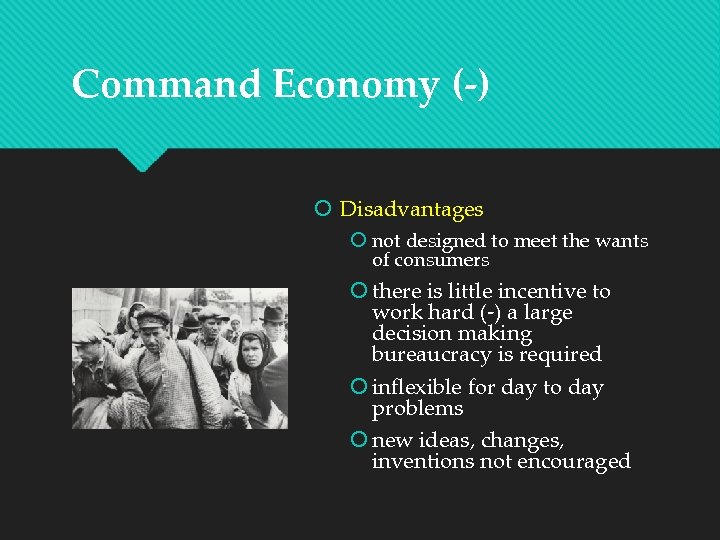 Command Economy (-)

Disadvantages

not designed to meet the wants of consumers

there is little incentive to work hard (-) a large decision making bureaucracy is required

inflexible for day to day problems

new ideas, changes, inventions not encouraged